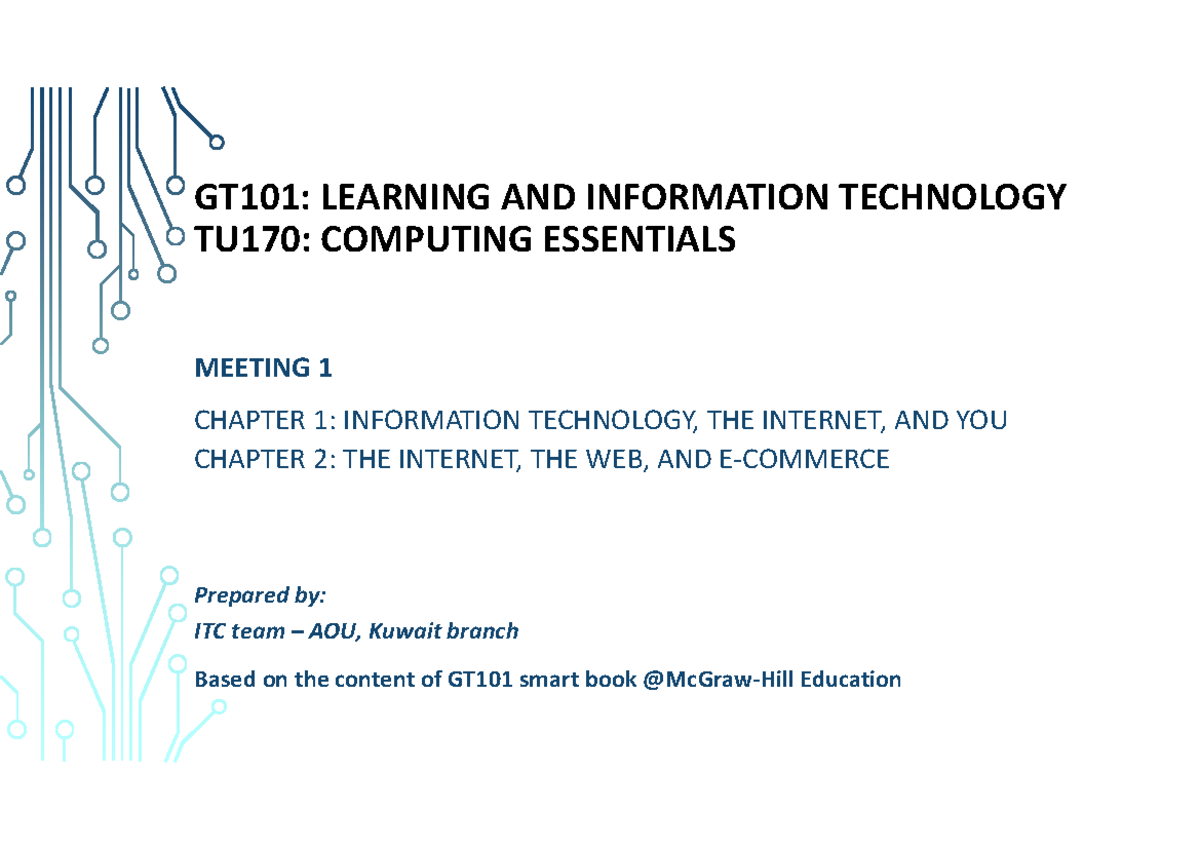 GT101: LEARNING AND INFORMATION TECHNOLOGY
TU170: COMPUTING ESSENTIALS

MEETING 1

CHAPTER 1: INFORMATION TECHNOLOGY, THE INTERNET, AND YOU
CHAPTER 2: THE INTERNET, THE WEB, AND E-COMMERCE

Prepared by:
ITC team – AOU, Kuwait branch

Based on the content of GT101 smart book @McGraw-Hill Education